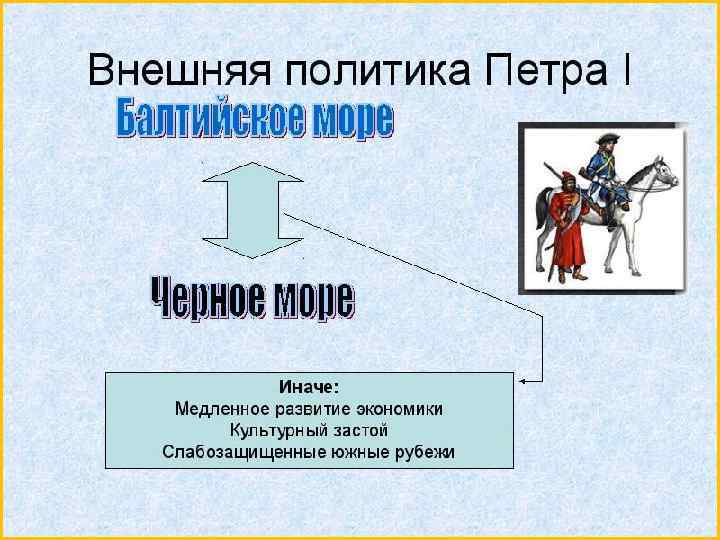 Внешняя политика Петра I

Балтийское море

Черное море

Иначе:
Медленное развитие экономики
Культурный застой
Слабозащищенные южные рубежи